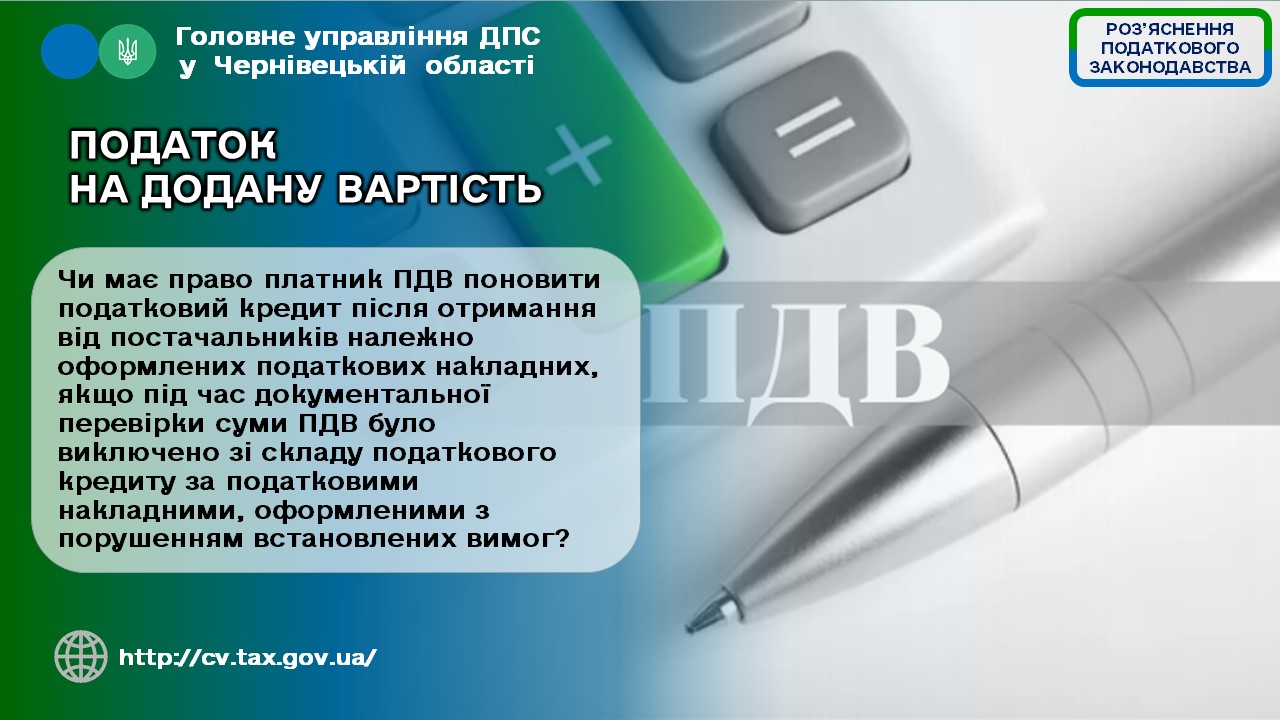 Головне управління ДПС у Чернівецькій області

РОЗ'ЯСНЕННЯ ПОДАТКОВОГО ЗАКОНОДАВСТВА

ПОДАТОК НА ДОДАНУ ВАРТІСТЬ

Чи має право платник ПДВ поновити податковий кредит після отримання від постачальників належно оформлених податкових накладних, якщо під час документальної перевірки суми ПДВ було виключено зі складу податкового кредиту за податковими накладними, оформленими з порушенням встановлених вимог?

ПДВ

http://cv.tax.gov.ua/